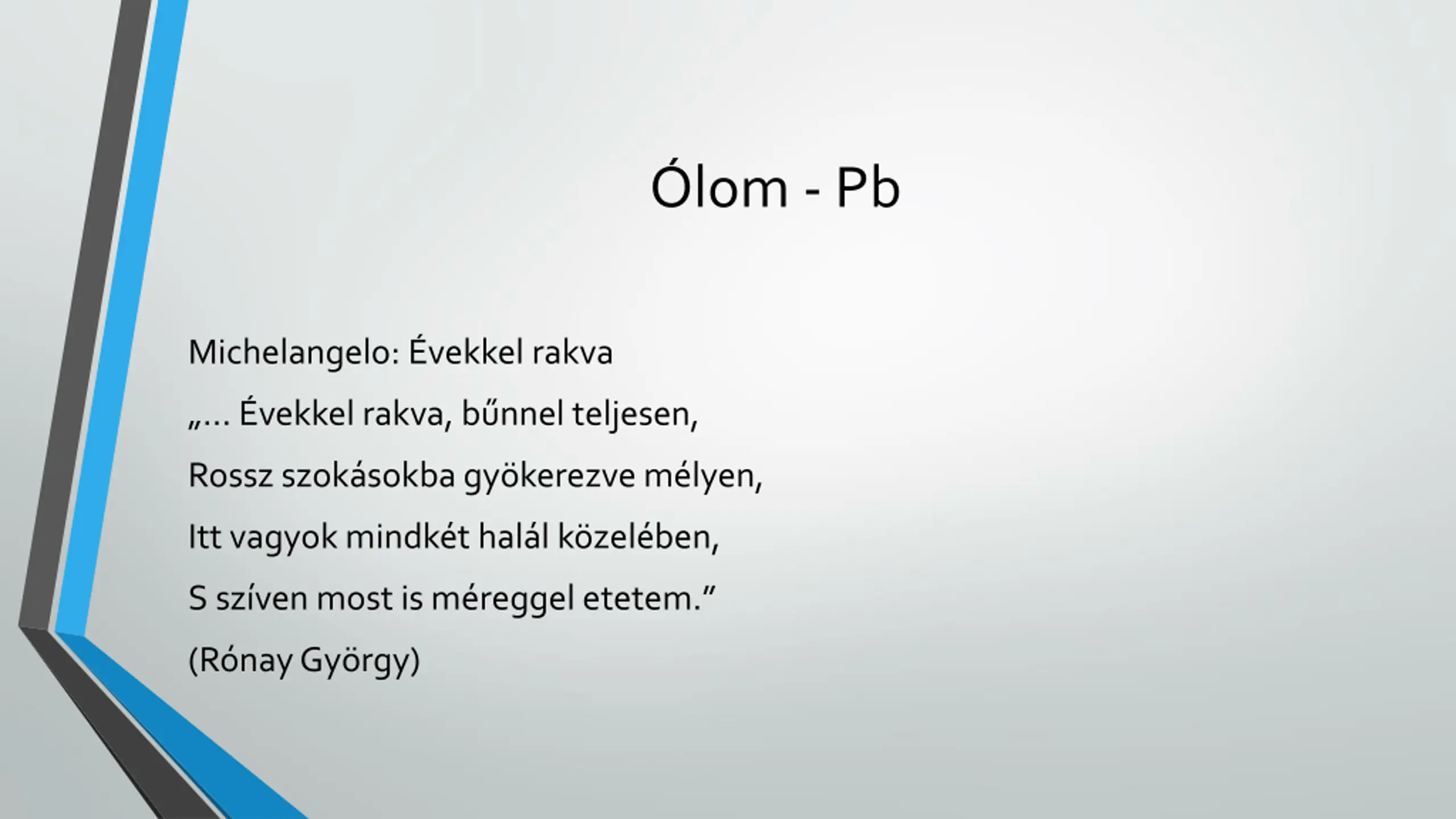 Ólom - Pb

Michelangelo: Évekkel rakva

„… Évekkel rakva, bűnnel teljesen,

Rossz szokásokba gyökerezve mélyen,

Itt vagyok mindkét halál közelében,

S szíven most is méreggel etetem.”

(Rónay György)